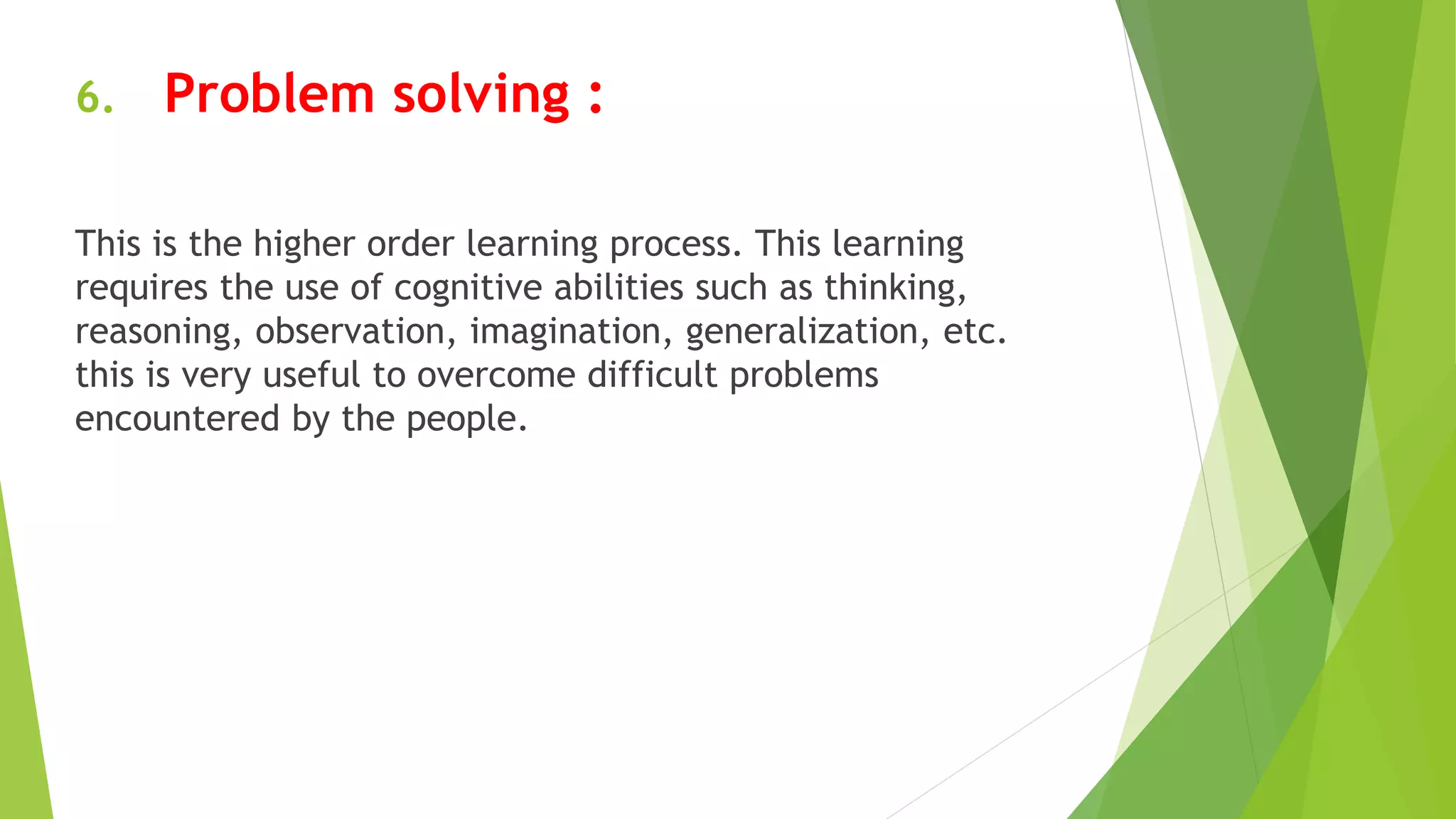 6. Problem solving :

This is the higher order learning process. This learning requires the use of cognitive abilities such as thinking, reasoning, observation, imagination, generalization, etc. this is very useful to overcome difficult problems encountered by the people.